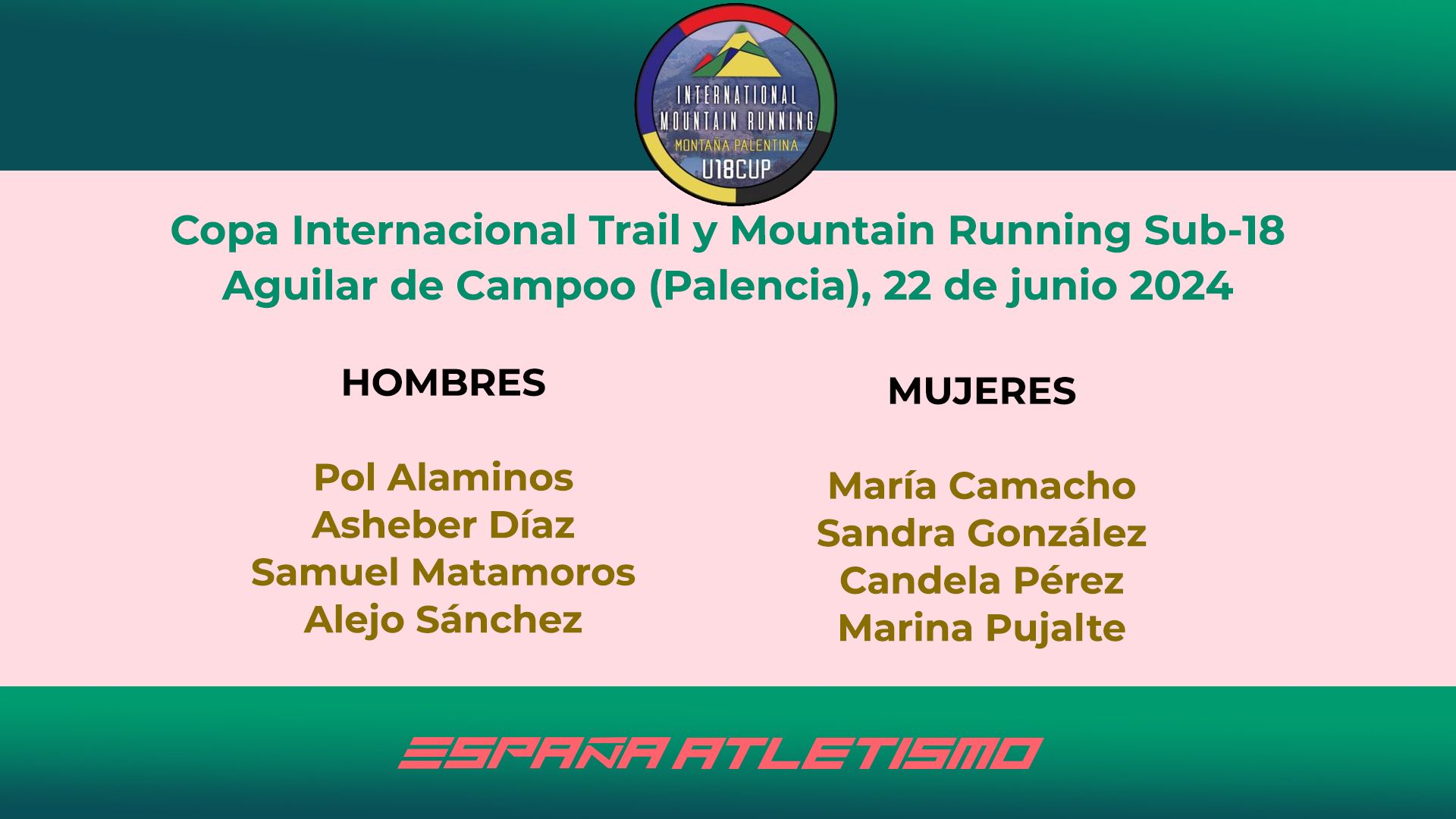 INTERNATIONAL MOUNTAIN RUNNING
MONTAÑA PALENTINA
U18CUP

Copa Internacional Trail y Mountain Running Sub-18
Aguilar de Campoo (Palencia), 22 de junio 2024

HOMBRES

Pol Alaminos
Asheber Díaz
Samuel Matamoros
Alejo Sánchez

MUJERES

María Camacho
Sandra González
Candela Pérez
Marina Pujalte

ESPAÑA ATLETISMO